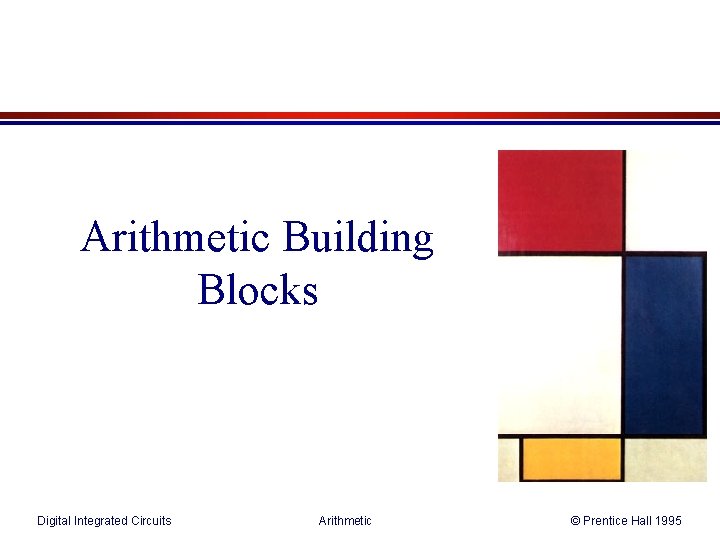 Arithmetic Building Blocks

Digital Integrated Circuits Arithmetic © Prentice Hall 1995